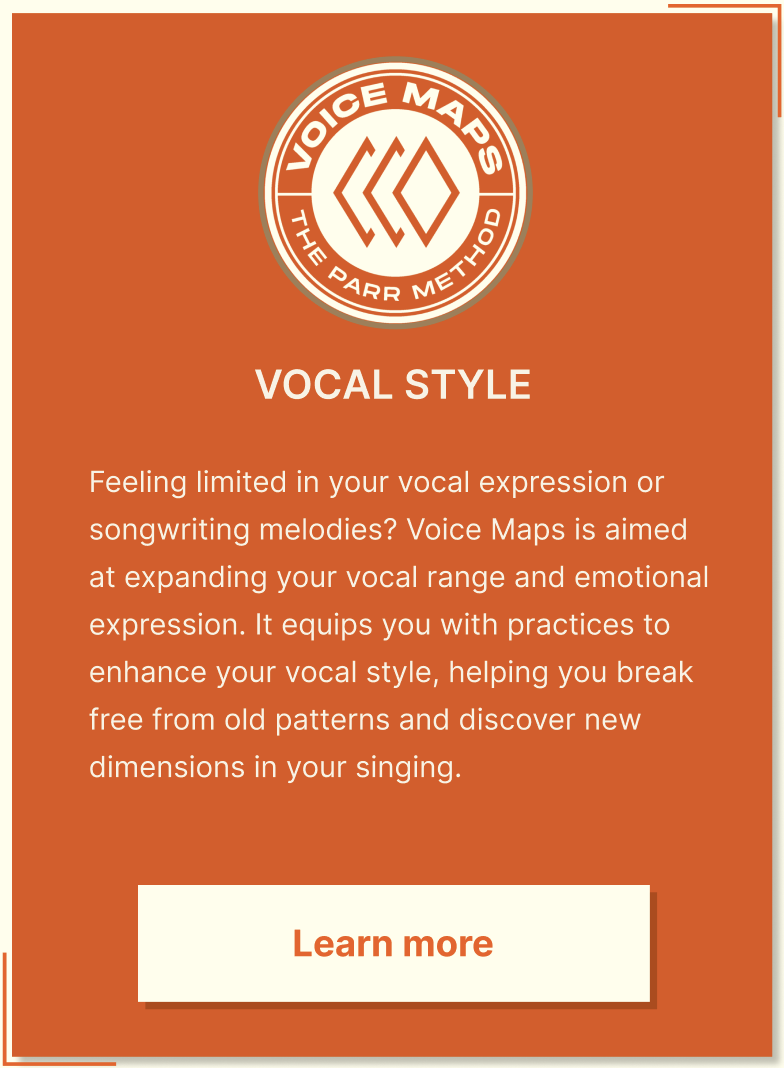 VOICE MAPS
THE PARR METHOD

VOCAL STYLE

Feeling limited in your vocal expression or songwriting melodies? Voice Maps is aimed at expanding your vocal range and emotional expression. It equips you with practices to enhance your vocal style, helping you break free from old patterns and discover new dimensions in your singing.

Learn more